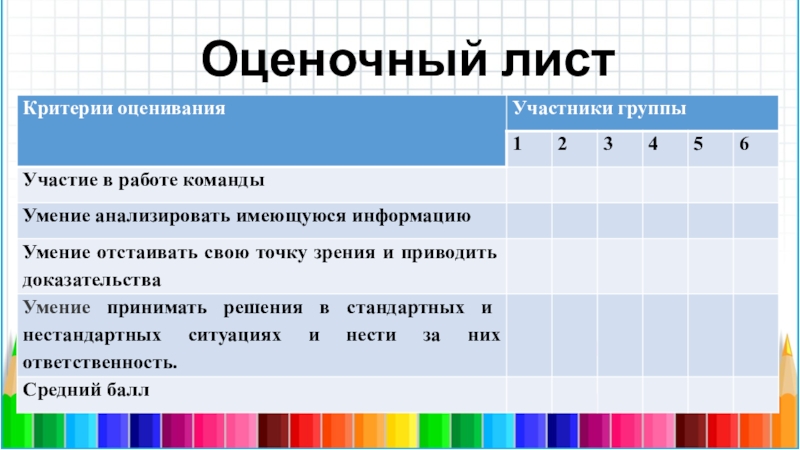 Оценочный лист

| Критерии оценивания | Участники группы | | | | | |
|---|---|---|---|---|---|---|
| | 1 | 2 | 3 | 4 | 5 | 6 |
| Участие в работе команды | | | | | | |
| Умение анализировать имеющуюся информацию | | | | | | |
| Умение отстаивать свою точку зрения и приводить доказательства | | | | | | |
| Умение принимать решения в стандартных и нестандартных ситуациях и нести за них ответственность. | | | | | | |
| Средний балл | | | | | | |